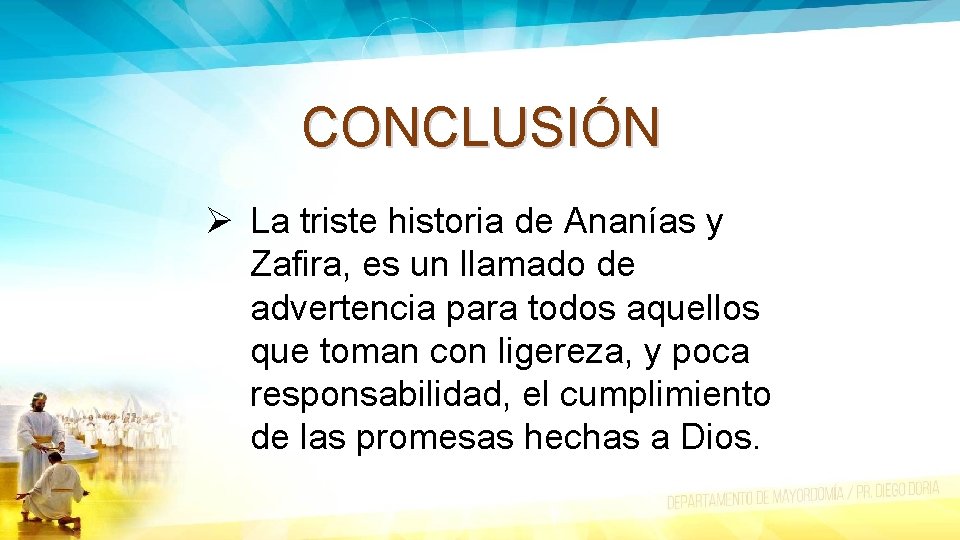 CONCLUSIÓN

➢ La triste historia de Ananías y Zafira, es un llamado de advertencia para todos aquellos que toman con ligereza, y poca responsabilidad, el cumplimiento de las promesas hechas a Dios.

DEPARTAMENTO DE MAYORDOMÍA / PR. DIEGO DORIA